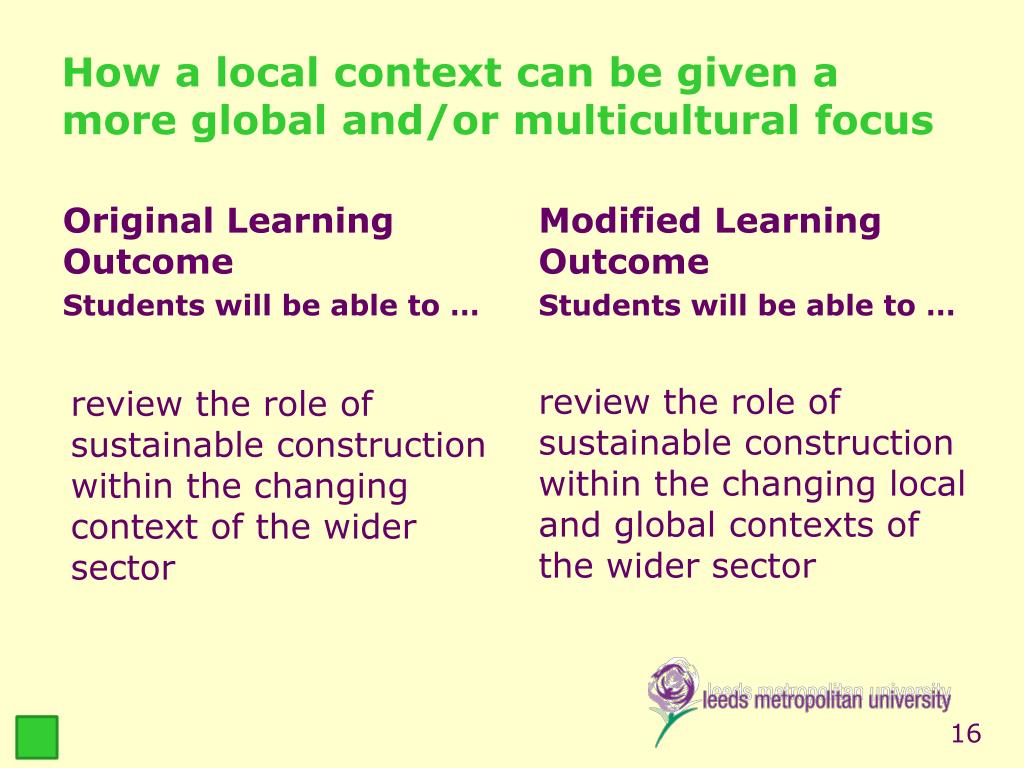 How a local context can be given a more global and/or multicultural focus

Original Learning Outcome

Students will be able to …

review the role of sustainable construction within the changing context of the wider sector

Modified Learning Outcome

Students will be able to …

review the role of sustainable construction within the changing local and global contexts of the wider sector

leeds metropolitan university

leeds metropolitan university

16